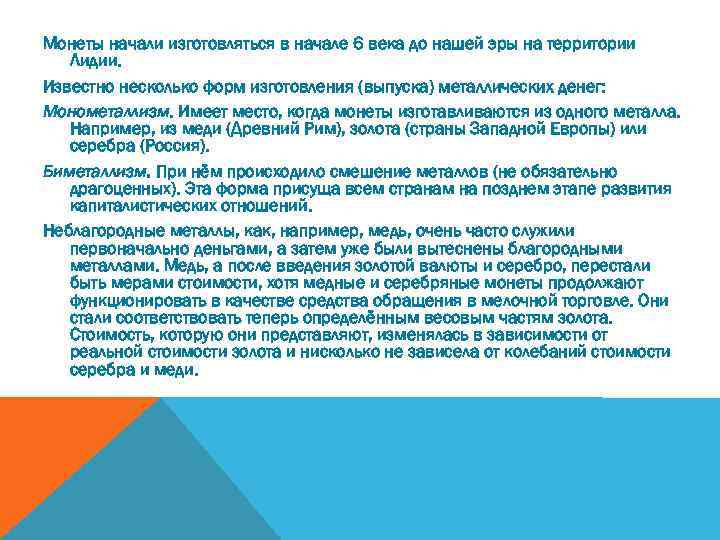 Монеты начали изготовляться в начале 6 века до нашей эры на территории Лидии.

Известно несколько форм изготовления (выпуска) металлических денег:

Монометаллизм. Имеет место, когда монеты изготавливаются из одного металла. Например, из меди (Древний Рим), золота (страны Западной Европы) или серебра (Россия).

Биметаллизм. При нём происходило смешение металлов (не обязательно драгоценных). Эта форма присуща всем странам на позднем этапе развития капиталистических отношений.

Неблагородные металлы, как, например, медь, очень часто служили первоначально деньгами, а затем уже были вытеснены благородными металлами. Медь, а после введения золотой валюты и серебро, перестали быть мерами стоимости, хотя медные и серебряные монеты продолжают функционировать в качестве средства обращения в мелочной торговле. Они стали соответствовать теперь определённым весовым частям золота. Стоимость, которую они представляют, изменялась в зависимости от реальной стоимости золота и нисколько не зависела от колебаний стоимости серебра и меди.